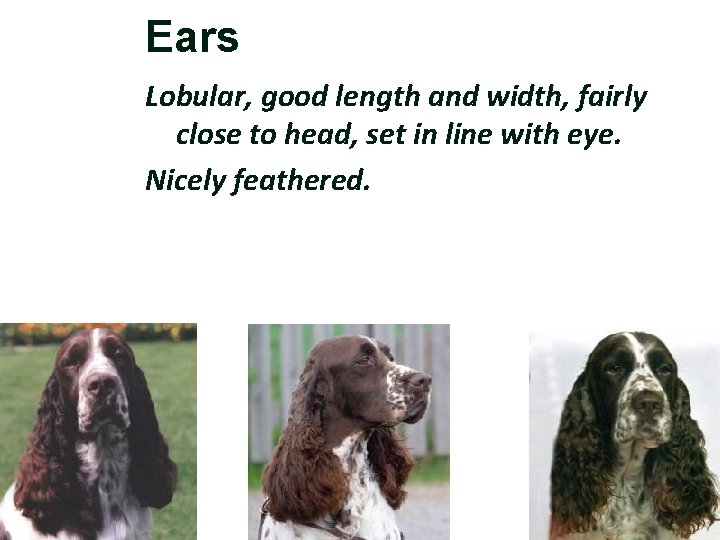 Ears

Lobular, good length and width, fairly close to head, set in line with eye.

Nicely feathered.